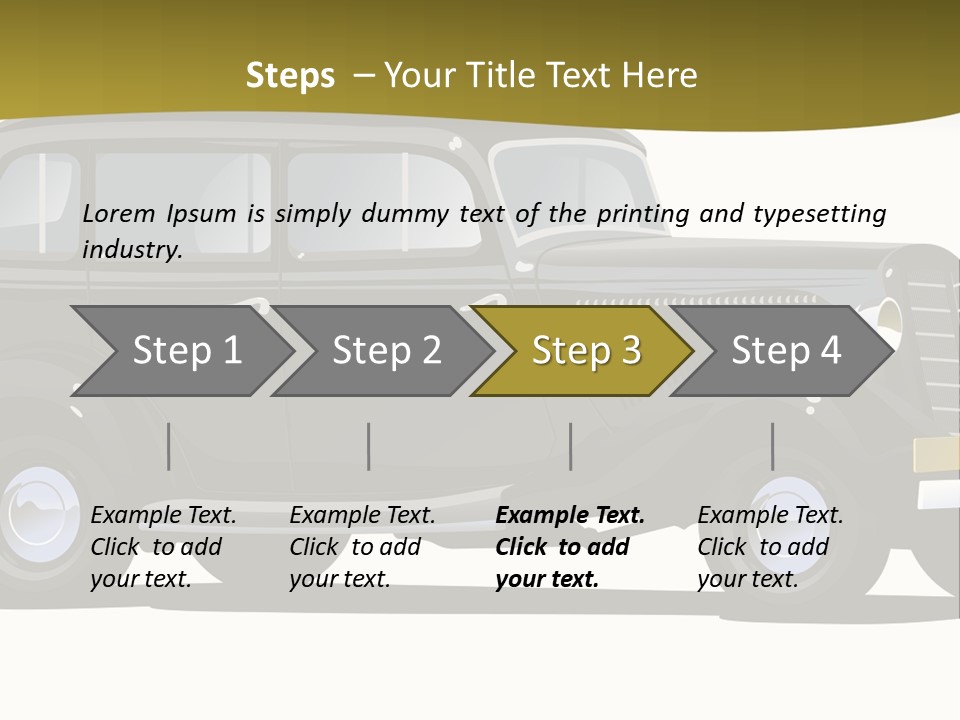 Steps – Your Title Text Here

Lorem Ipsum is simply dummy text of the printing and typesetting industry.

Step 1

Step 2

Step 3

Step 4

Example Text. Click to add your text.

Example Text. Click to add your text.

Example Text. Click to add your text.

Example Text. Click to add your text.